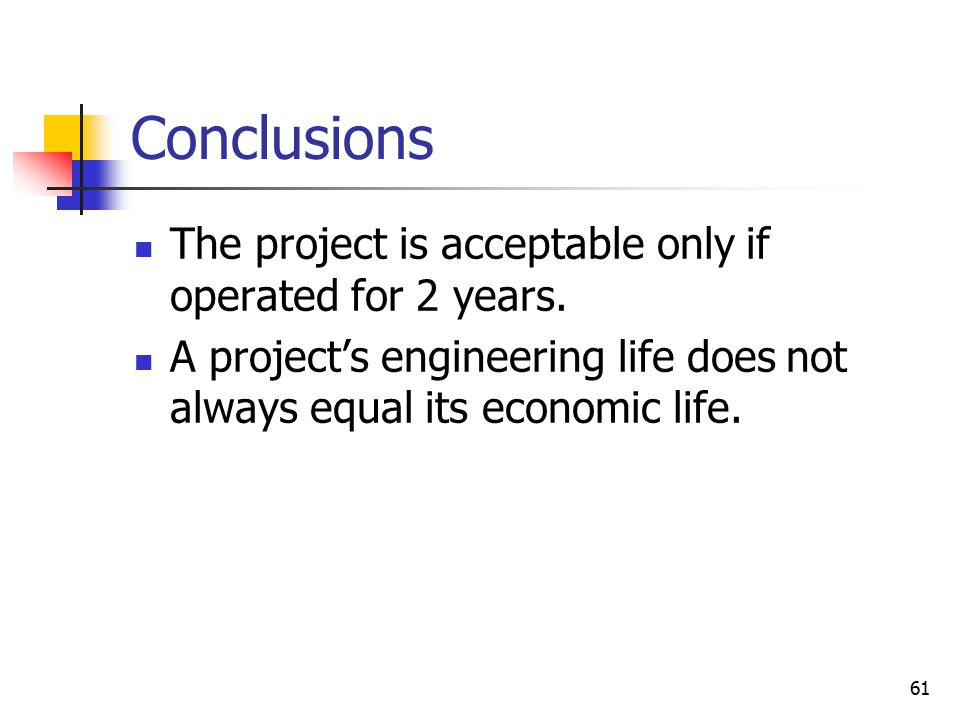 Conclusions

- The project is acceptable only if operated for 2 years.
- A project’s engineering life does not always equal its economic life.

61